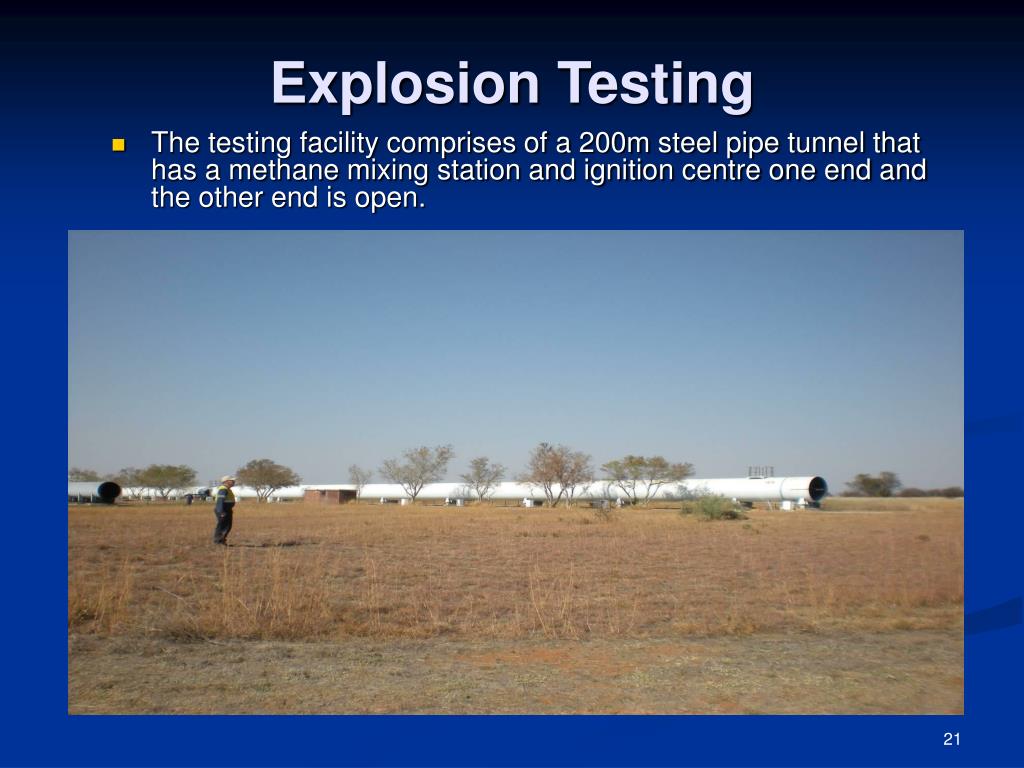 Explosion Testing

The testing facility comprises of a 200m steel pipe tunnel that has a methane mixing station and ignition centre one end and the other end is open.

21